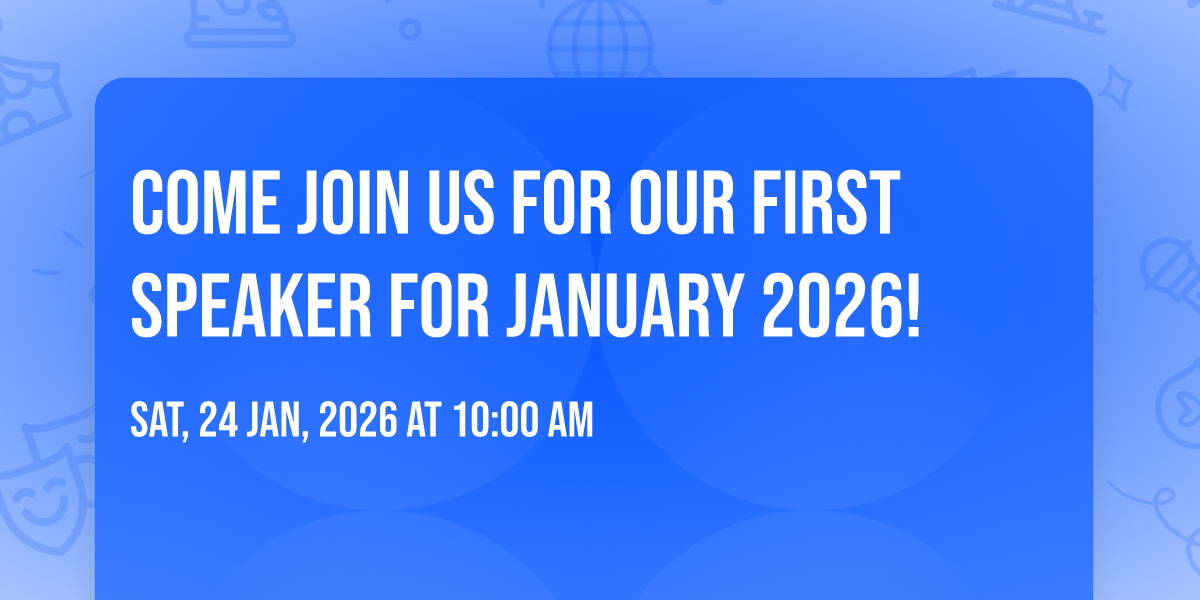 COME JOIN US FOR OUR FIRST SPEAKER FOR JANUARY 2026!

SAT, 24 JAN, 2026 AT 10:00 AM